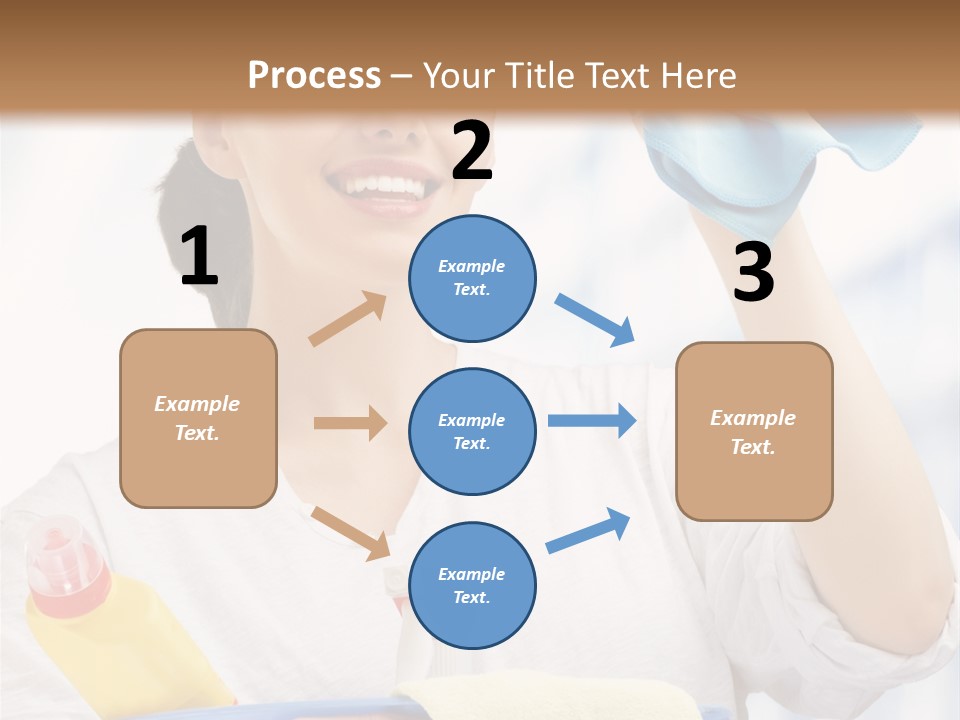 Process – Your Title Text Here

1

Example Text.

2

Example Text.

Example Text.

Example Text.

3

Example Text.